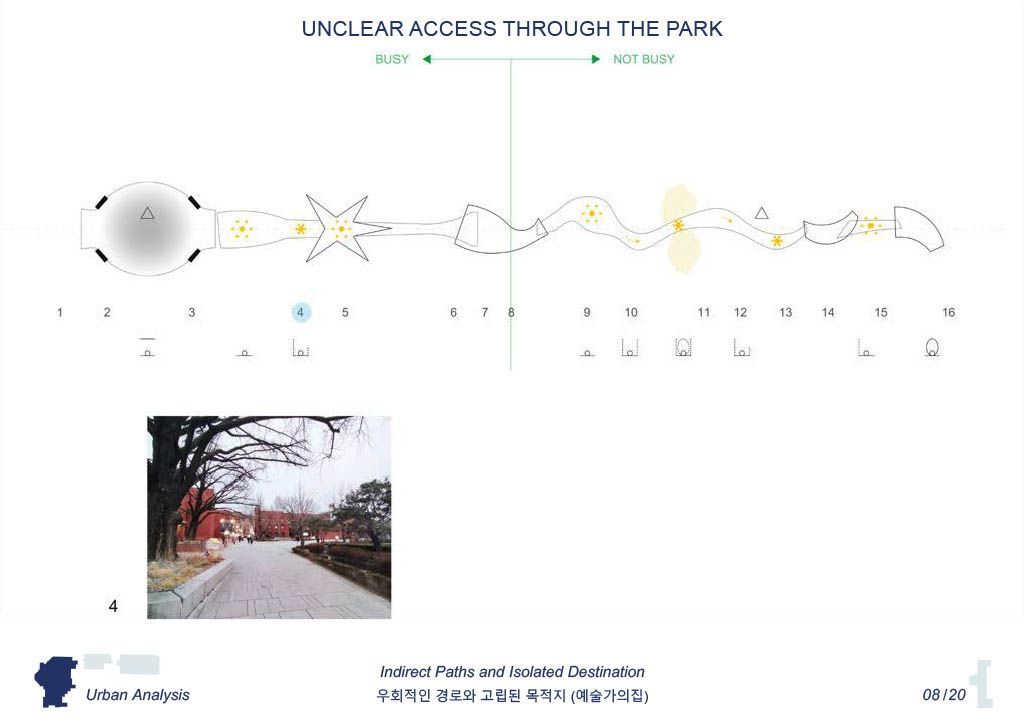 UNCLEAR ACCESS THROUGH THE PARK

BUSY

NOT BUSY

1 2 3 4 5 6 7 8 9 10 11 12 13 14 15 16

4

Urban Analysis

Indirect Paths and Isolated Destination
우회적인 경로와 고립된 목적지 (예술가의집)

08/20